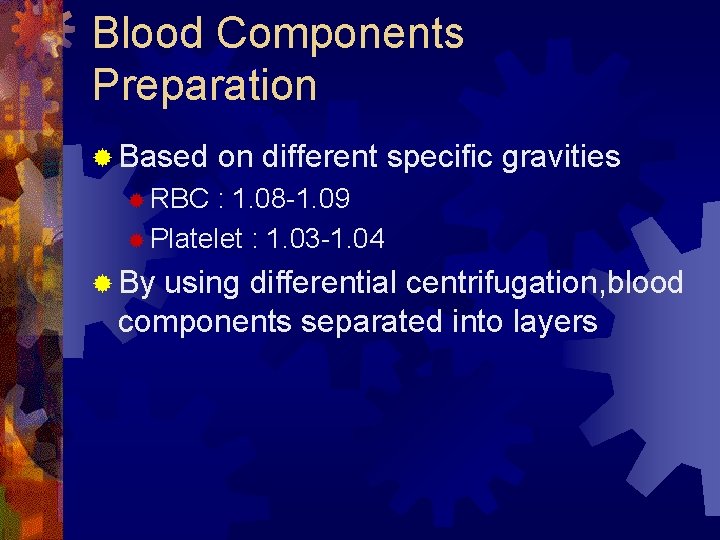 Blood Components Preparation

Based on different specific gravities

RBC : 1.08-1.09

Platelet : 1.03-1.04

By using differential centrifugation,blood components separated into layers